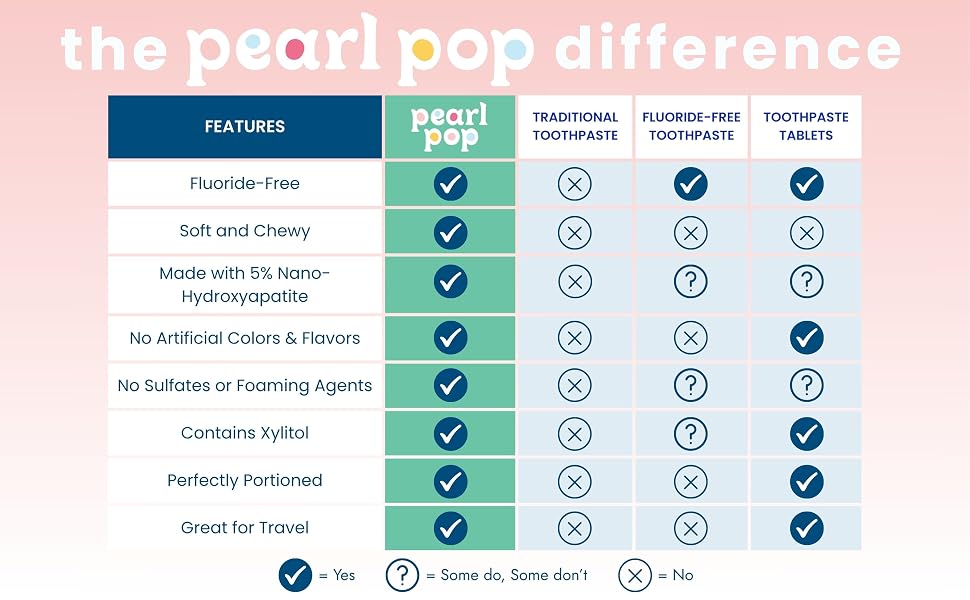 the pearl pop difference

| FEATURES | pearl pop | TRADITIONAL TOOTHPASTE | FLUORIDE-FREE TOOTHPASTE | TOOTHPASTE TABLETS |
|---|---|---|---|---|
| Fluoride-Free | ✓ | ✗ | ✓ | ✓ |
| Soft and Chewy | ✓ | ✗ | ✗ | ✗ |
| Made with 5% Nano-Hydroxyapatite | ✓ | ✗ | ? | ? |
| No Artificial Colors & Flavors | ✓ | ✗ | ✗ | ✓ |
| No Sulfates or Foaming Agents | ✓ | ✗ | ? | ? |
| Contains Xylitol | ✓ | ✗ | ? | ✓ |
| Perfectly Portioned | ✓ | ✗ | ✗ | ✓ |
| Great for Travel | ✓ | ✗ | ✗ | ✓ |

✓ = Yes ? = Some do, Some don't ✗ = No